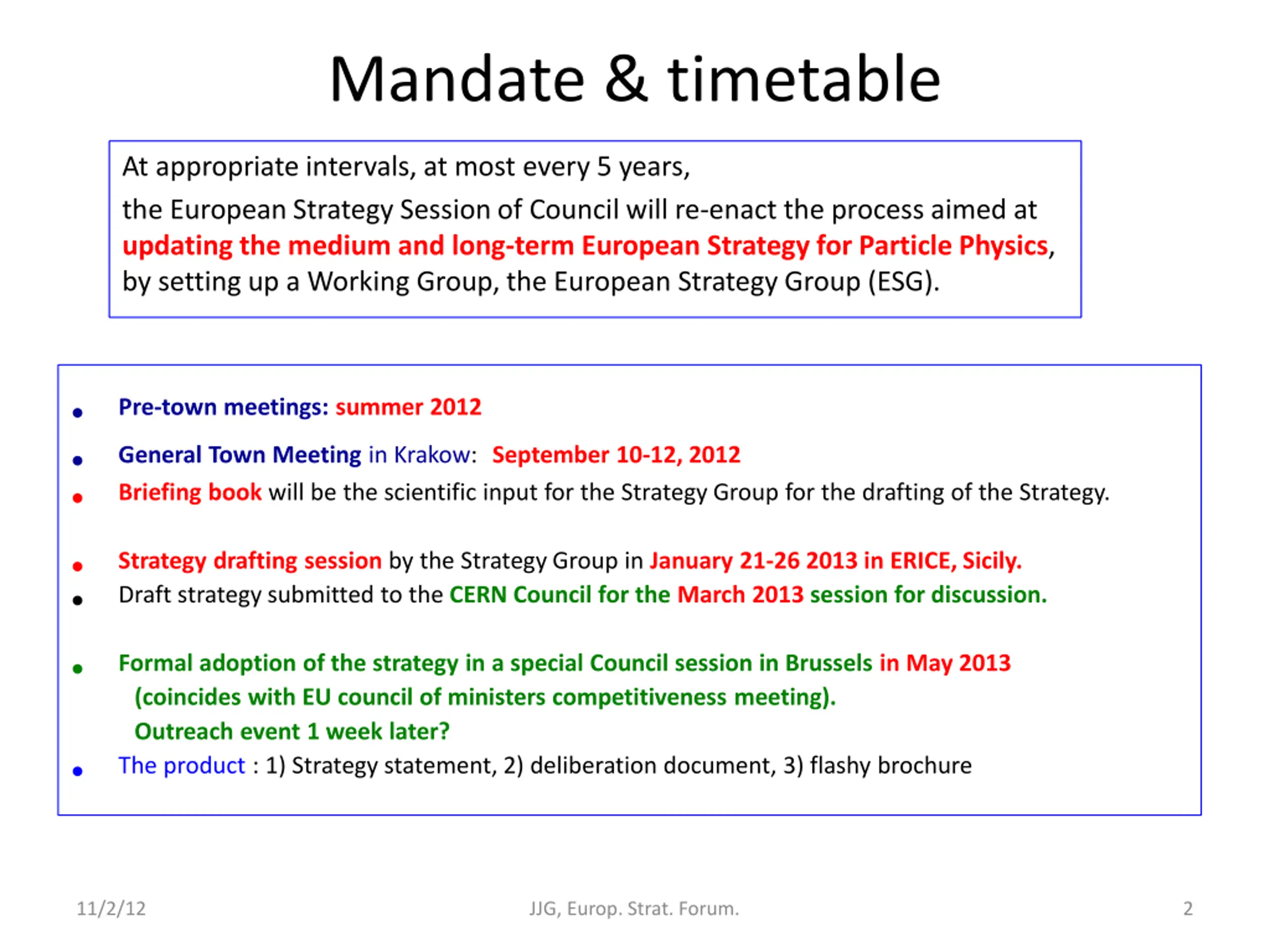 Mandate & timetable

At appropriate intervals, at most every 5 years,

the European Strategy Session of Council will re-enact the process aimed at updating the medium and long-term European Strategy for Particle Physics, by setting up a Working Group, the European Strategy Group (ESG).

• Pre-town meetings: summer 2012
• General Town Meeting in Krakow: September 10-12, 2012
• Briefing book will be the scientific input for the Strategy Group for the drafting of the Strategy.

• Strategy drafting session by the Strategy Group in January 21-26 2013 in ERICE, Sicily.
• Draft strategy submitted to the CERN Council for the March 2013 session for discussion.

• Formal adoption of the strategy in a special Council session in Brussels in May 2013 (coincides with EU council of ministers competitiveness meeting). Outreach event 1 week later?
• The product : 1) Strategy statement, 2) deliberation document, 3) flashy brochure

11/2/12 JJG, Europ. Strat. Forum. 2